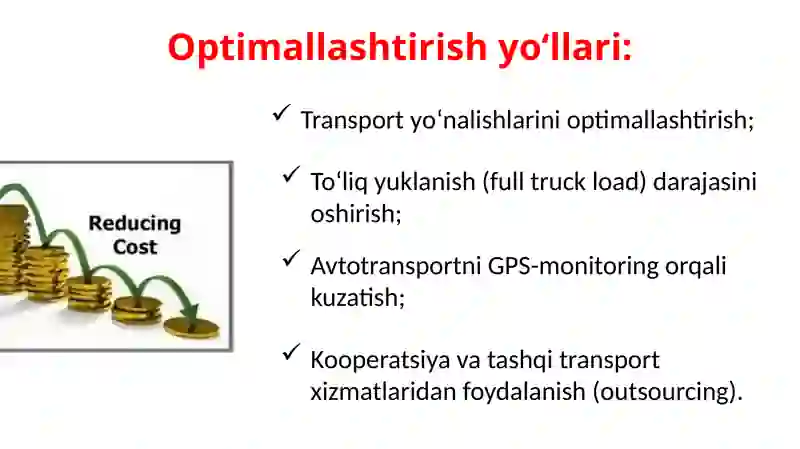 Optimallashtirish yo‘llari:

Reducing Cost

✓ Transport yo‘nalishlarini optimallashtirish;

✓ To‘liq yuklanish (full truck load) darajasini oshirish;

✓ Avtotransportni GPS-monitoring orqali kuzatish;

✓ Kooperatsiya va tashqi transport xizmatlaridan foydalanish (outsourcing).